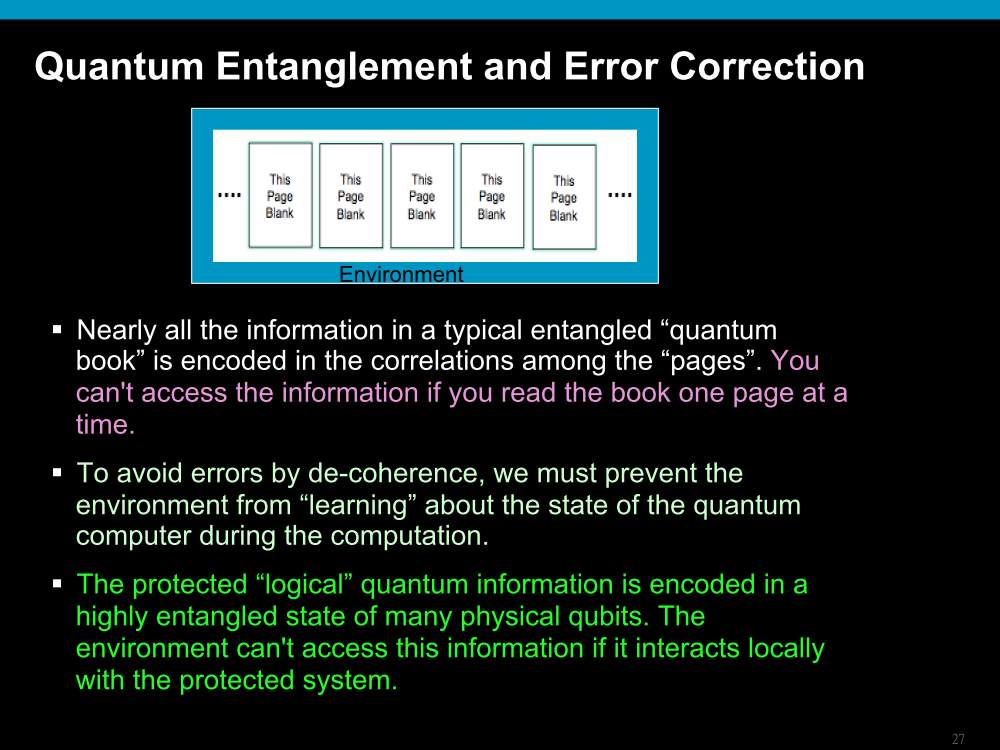 Quantum Entanglement and Error Correction

.... This Page Blank This Page Blank This Page Blank This Page Blank This Page Blank ....

Environment

▪ Nearly all the information in a typical entangled “quantum book” is encoded in the correlations among the “pages”. You can't access the information if you read the book one page at a time.

▪ To avoid errors by de-coherence, we must prevent the environment from “learning” about the state of the quantum computer during the computation.

▪ The protected “logical” quantum information is encoded in a highly entangled state of many physical qubits. The environment can't access this information if it interacts locally with the protected system.

27